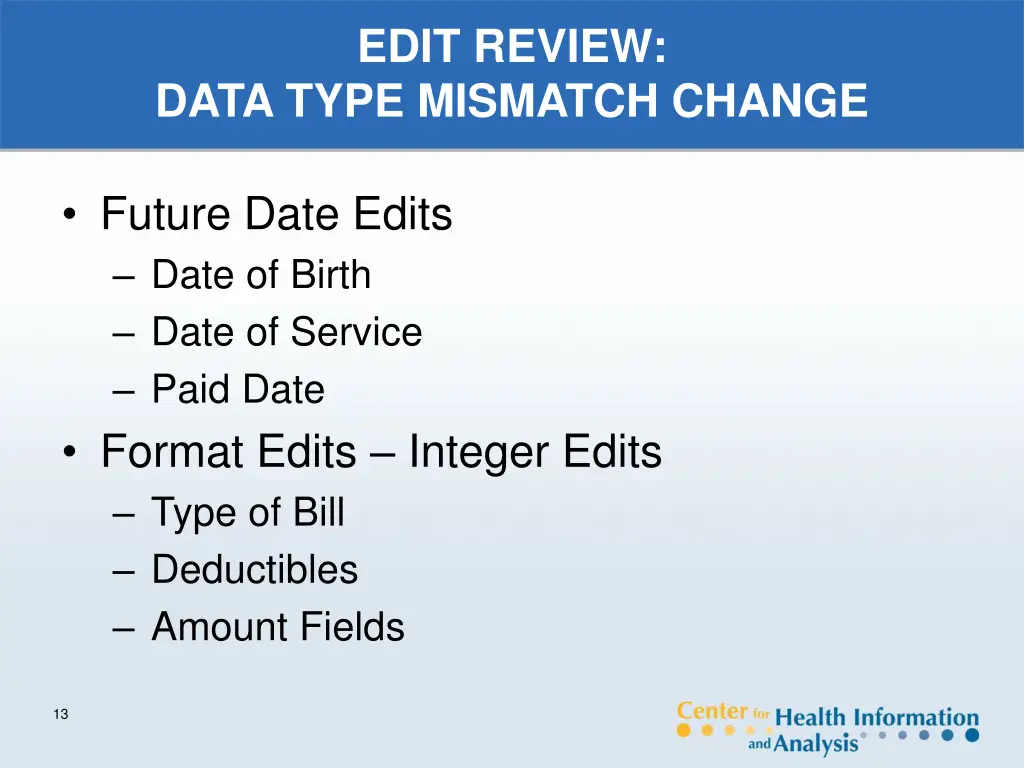 EDIT REVIEW:
DATA TYPE MISMATCH CHANGE

• Future Date Edits
– Date of Birth
– Date of Service
– Paid Date
• Format Edits – Integer Edits
– Type of Bill
– Deductibles
– Amount Fields

13

Center for Health Information and Analysis